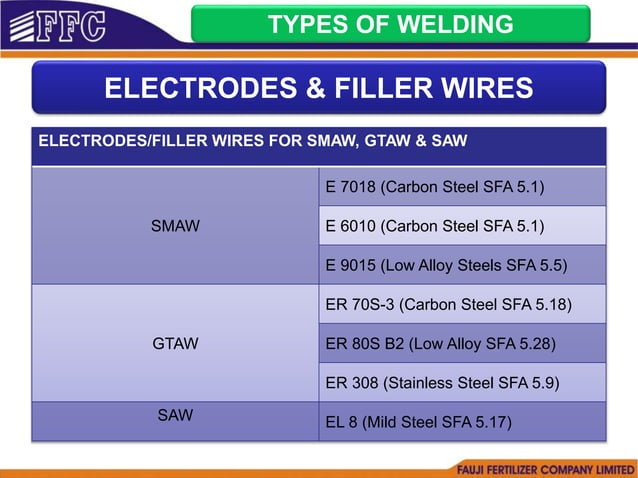 FFC

TYPES OF WELDING

ELECTRODES & FILLER WIRES

| ELECTRODES/FILLER WIRES FOR SMAW, GTAW & SAW | |
|---|---|
| SMAW | E 7018 (Carbon Steel SFA 5.1) |
| | E 6010 (Carbon Steel SFA 5.1) |
| | E 9015 (Low Alloy Steels SFA 5.5) |
| GTAW | ER 70S-3 (Carbon Steel SFA 5.18) |
| | ER 80S B2 (Low Alloy SFA 5.28) |
| | ER 308 (Stainless Steel SFA 5.9) |
| SAW | EL 8 (Mild Steel SFA 5.17) |

FAUJI FERTILIZER COMPANY LIMITED